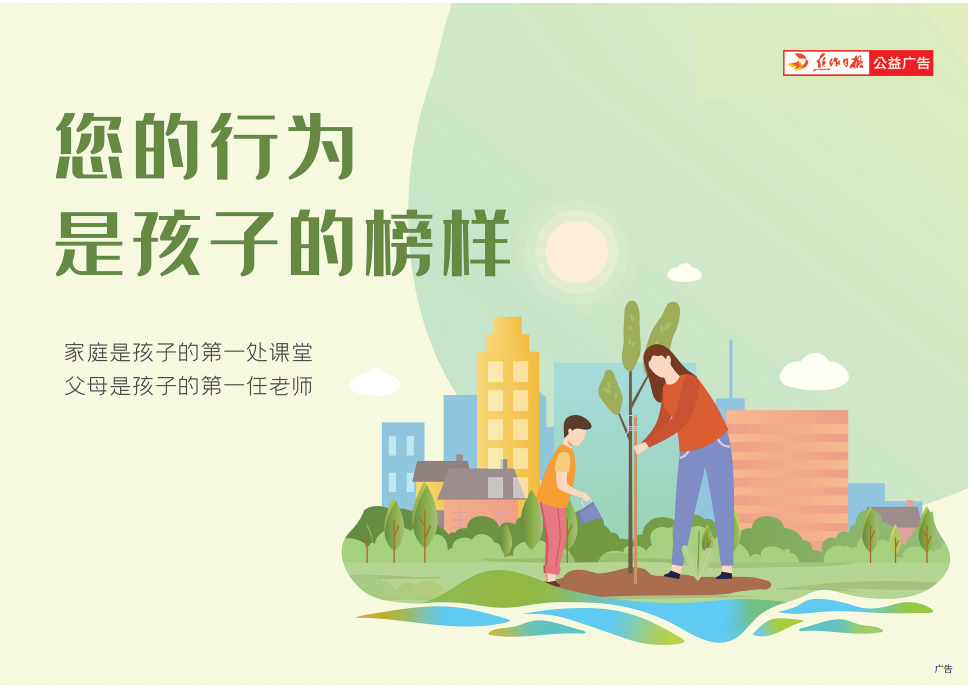 焦作日报 公益广告

您的行为
是孩子的榜样

家庭是孩子的第一处课堂
父母是孩子的第一任老师

广告